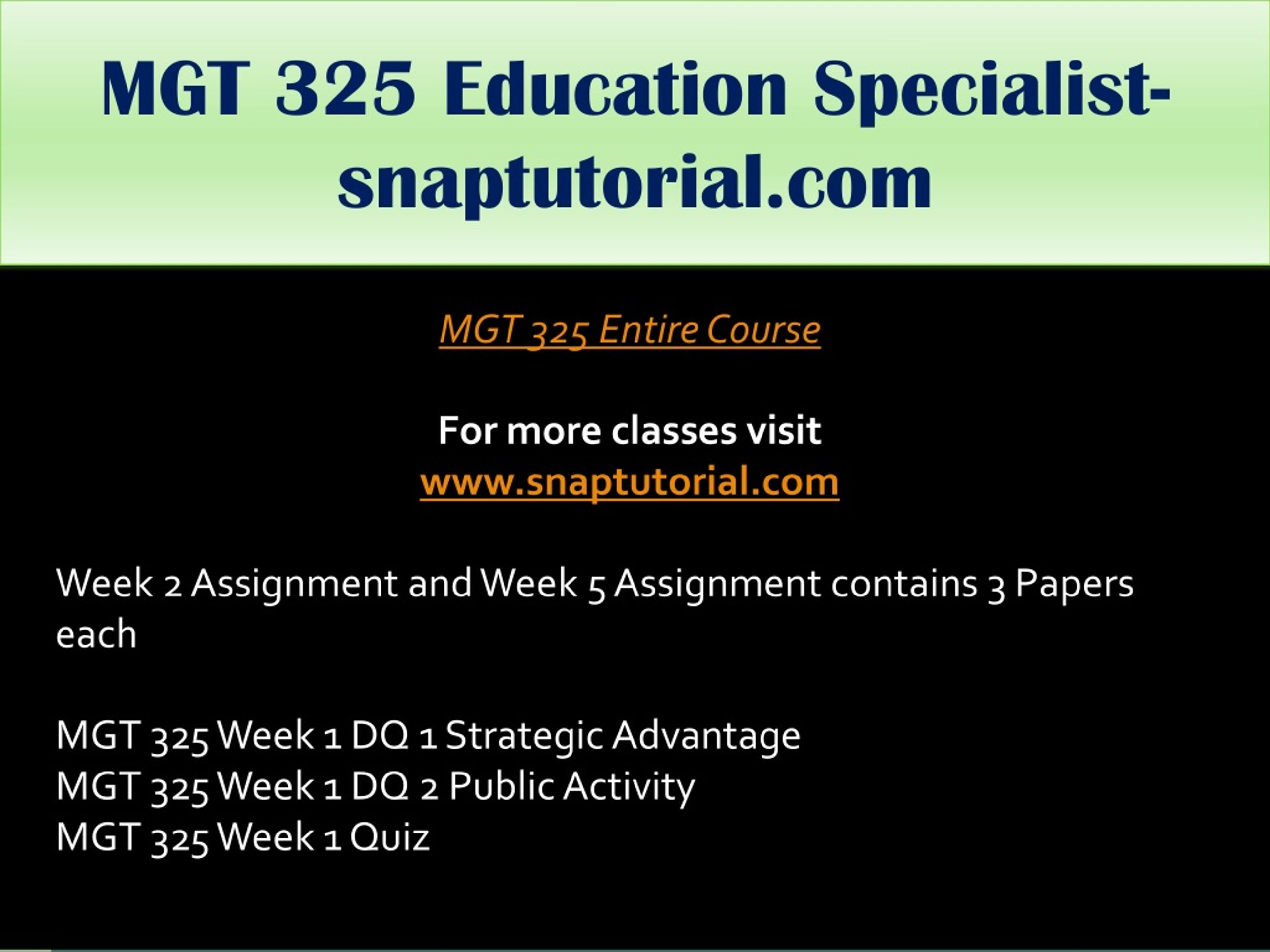 MGT 325 Education Specialist-snaptutorial.com

MGT 325 Entire Course

For more classes visit
www.snaptutorial.com

Week 2 Assignment and Week 5 Assignment contains 3 Papers each

MGT 325 Week 1 DQ 1 Strategic Advantage
MGT 325 Week 1 DQ 2 Public Activity
MGT 325 Week 1 Quiz